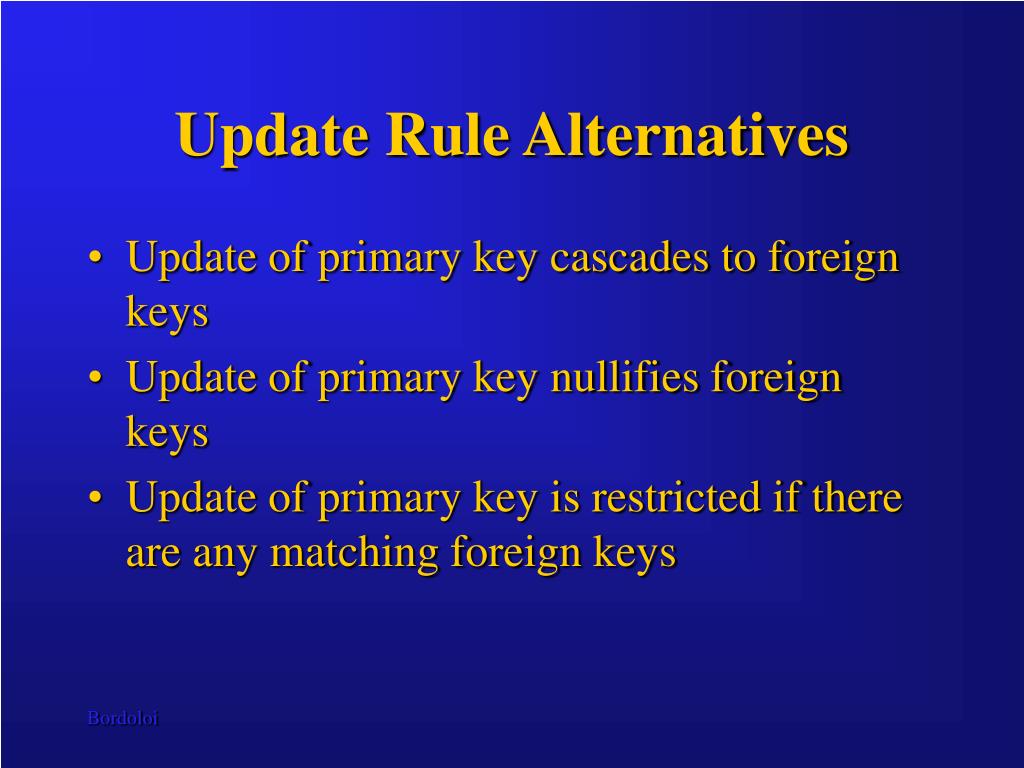 Update Rule Alternatives

• Update of primary key cascades to foreign keys
• Update of primary key nullifies foreign keys
• Update of primary key is restricted if there are any matching foreign keys

Bordoloi